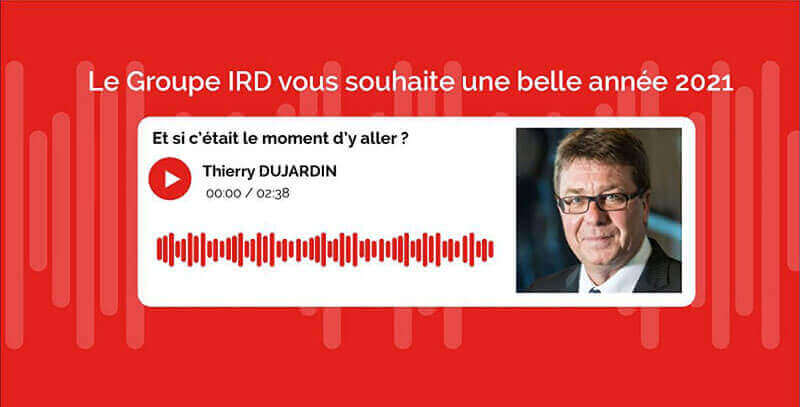 Le Groupe IRD vous souhaite une belle année 2021

Et si c'était le moment d'y aller ?

Thierry DUJARDIN

00:00 / 02:38